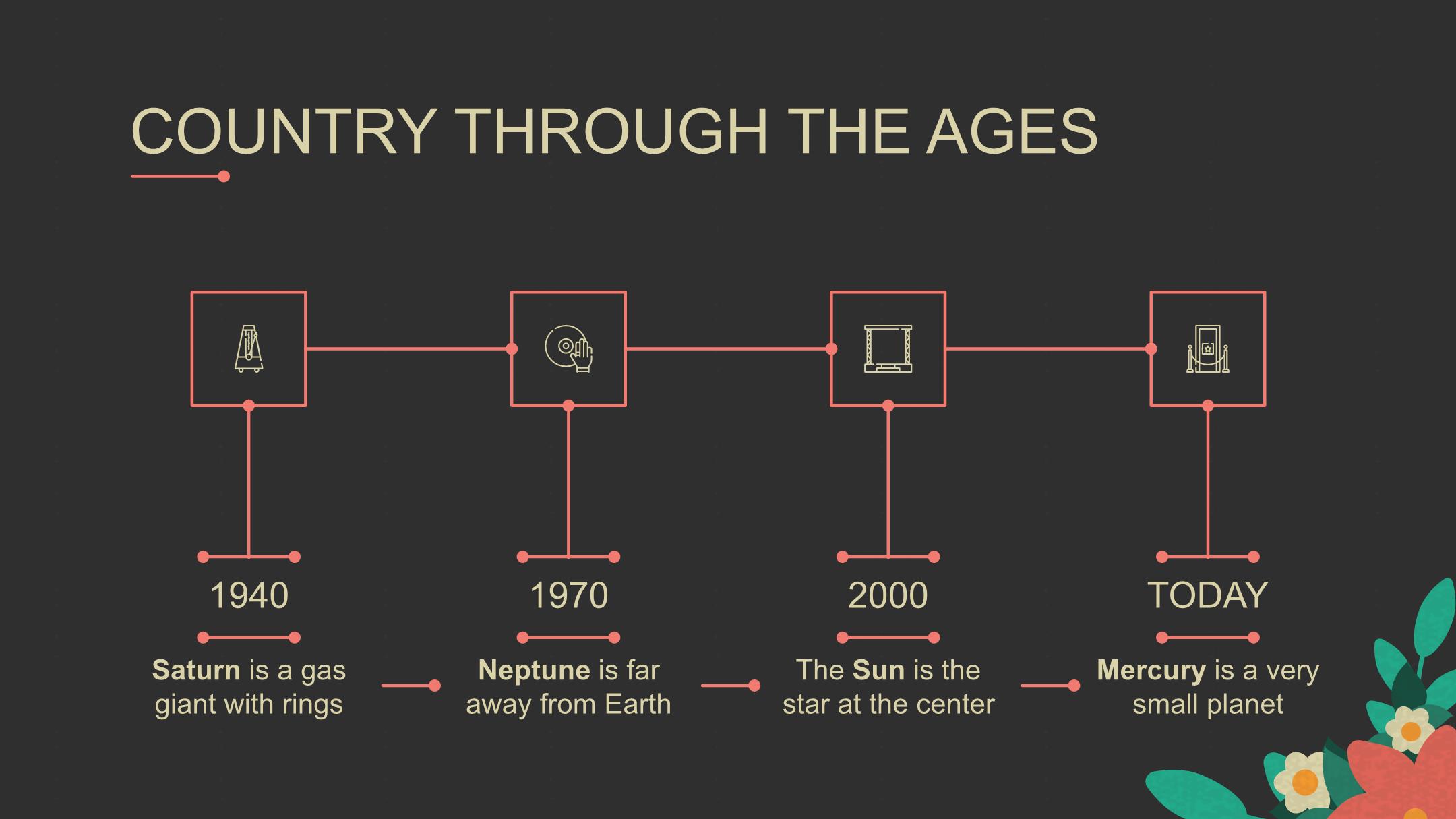 COUNTRY THROUGH THE AGES

1940

Saturn is a gas giant with rings

1970

Neptune is far away from Earth

2000

The Sun is the star at the center

TODAY

Mercury is a very small planet